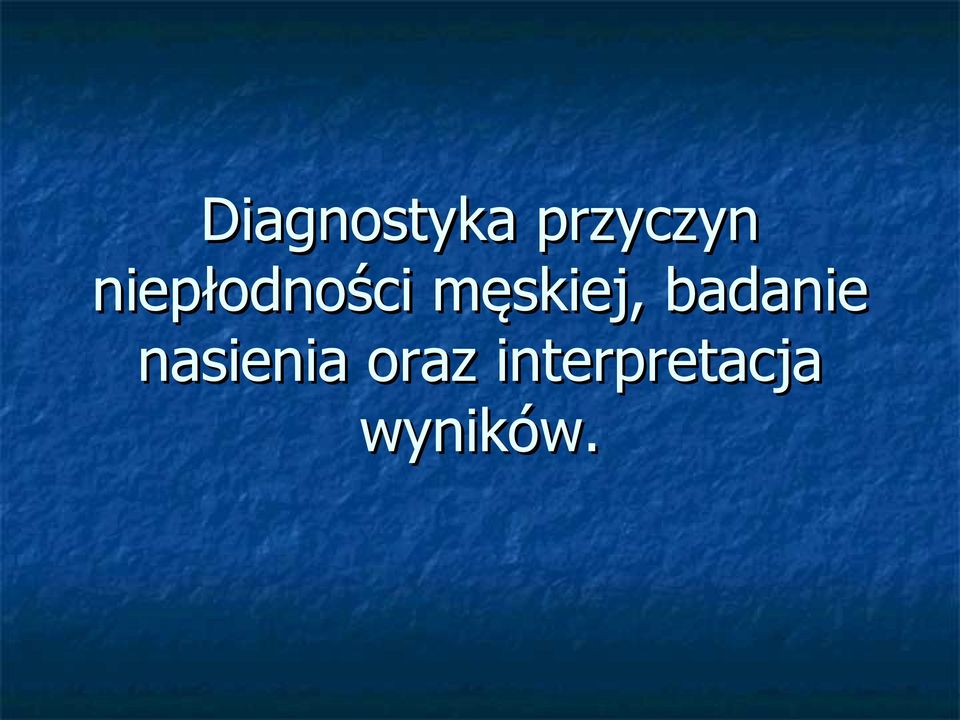 Diagnostyka przyczyn niepłodności męskiej, badanie nasienia oraz interpretacja wyników.